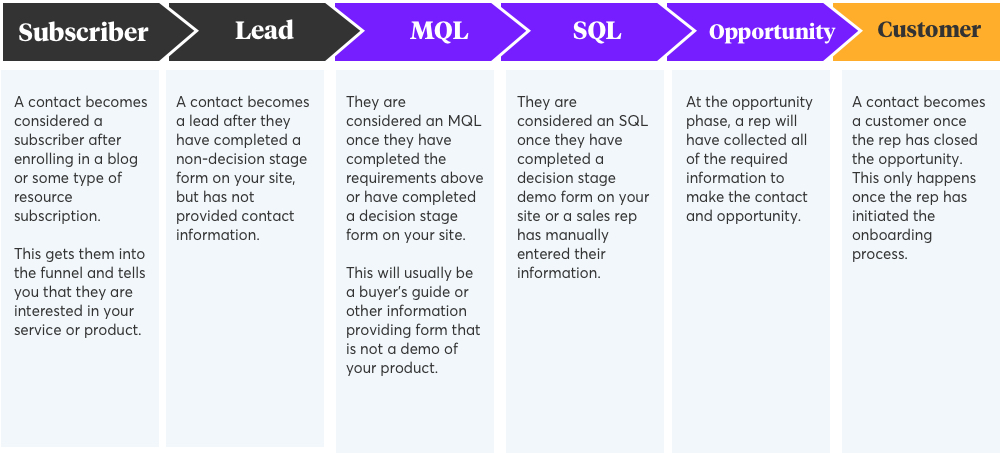 Subscriber

A contact becomes considered a subscriber after enrolling in a blog or some type of resource subscription.

This gets them into the funnel and tells you that they are interested in your service or product.

Lead

A contact becomes a lead after they have completed a non-decision stage form on your site, but has not provided contact information.

MQL

They are considered an MQL once they have completed the requirements above or have completed a decision stage form on your site.

This will usually be a buyer's guide or other information providing form that is not a demo of your product.

SQL

They are considered an SQL once they have completed a decision stage demo form on your site or a sales rep has manually entered their information.

Opportunity

At the opportunity phase, a rep will have collected all of the required information to make the contact and opportunity.

Customer

A contact becomes a customer once the rep has closed the opportunity. This only happens once the rep has initiated the onboarding process.